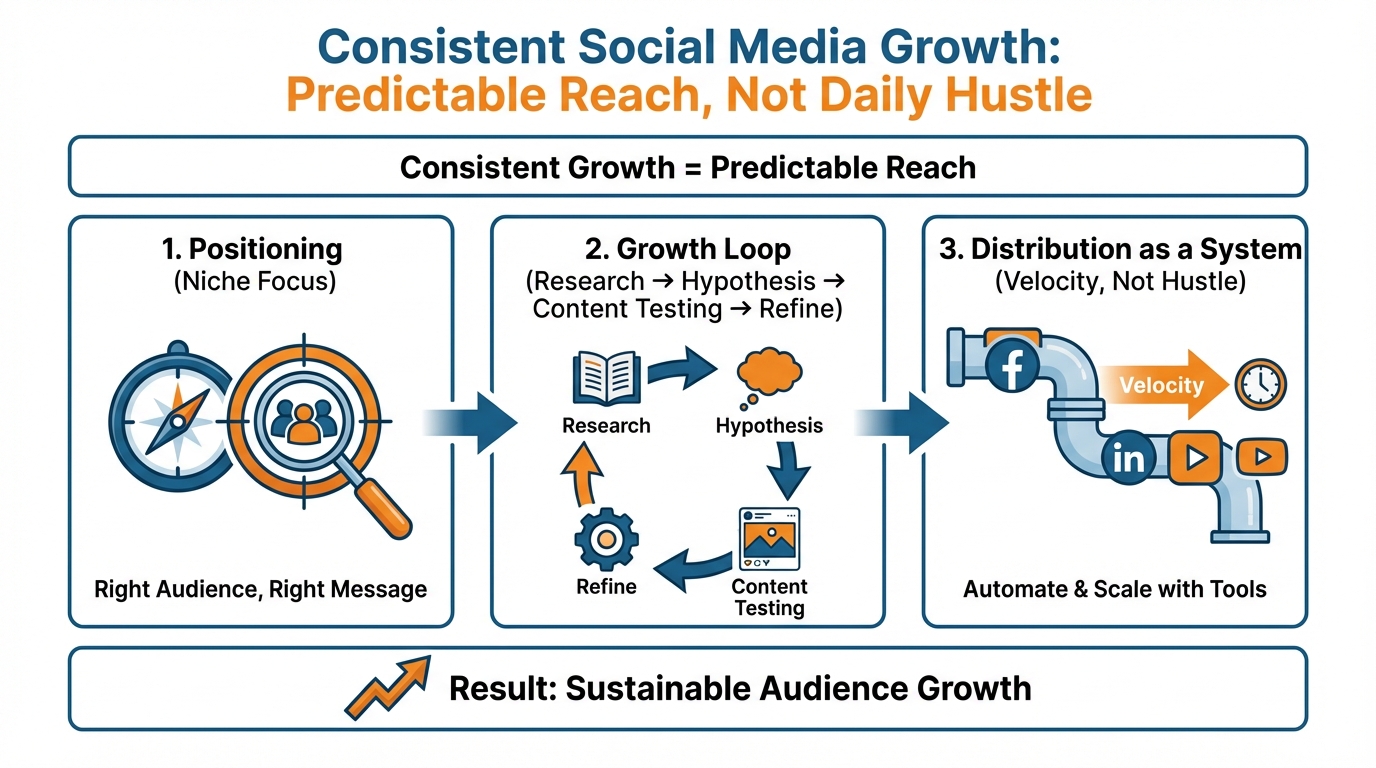 Consistent Social Media Growth:
Predictable Reach, Not Daily Hustle

Consistent Growth = Predictable Reach

1. Positioning
(Niche Focus)

Right Audience, Right Message

2. Growth Loop
(Research → Hypothesis → Content Testing → Refine)

Research

Hypothesis

Content Testing

Refine

3. Distribution as a System
(Velocity, Not Hustle)

f

Velocity

in

Automate & Scale with Tools

Result: Sustainable Audience Growth